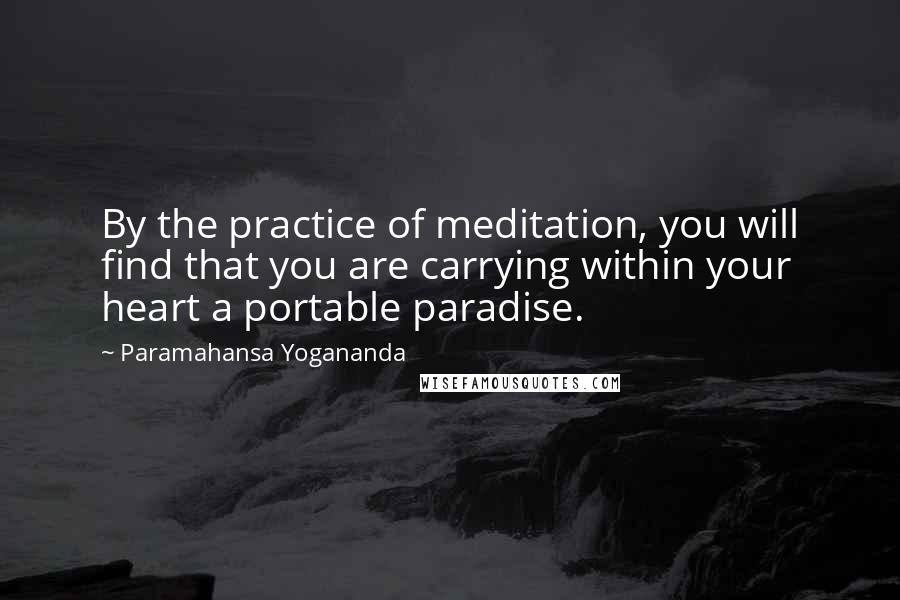 By the practice of meditation, you will find that you are carrying within your heart a portable paradise.

~ Paramahansa Yogananda

WISEFAMOUSQUOTES.COM